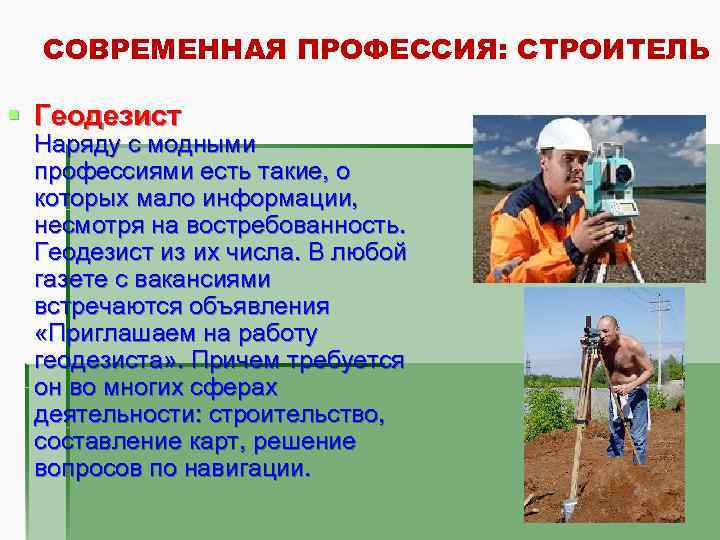 СОВРЕМЕННАЯ ПРОФЕССИЯ: СТРОИТЕЛЬ

Геодезист
Наряду с модными профессиями есть такие, о которых мало информации, несмотря на востребованность. Геодезист из их числа. В любой газете с вакансиями встречаются объявления «Приглашаем на работу геодезиста». Причем требуется он во многих сферах деятельности: строительство, составление карт, решение вопросов по навигации.